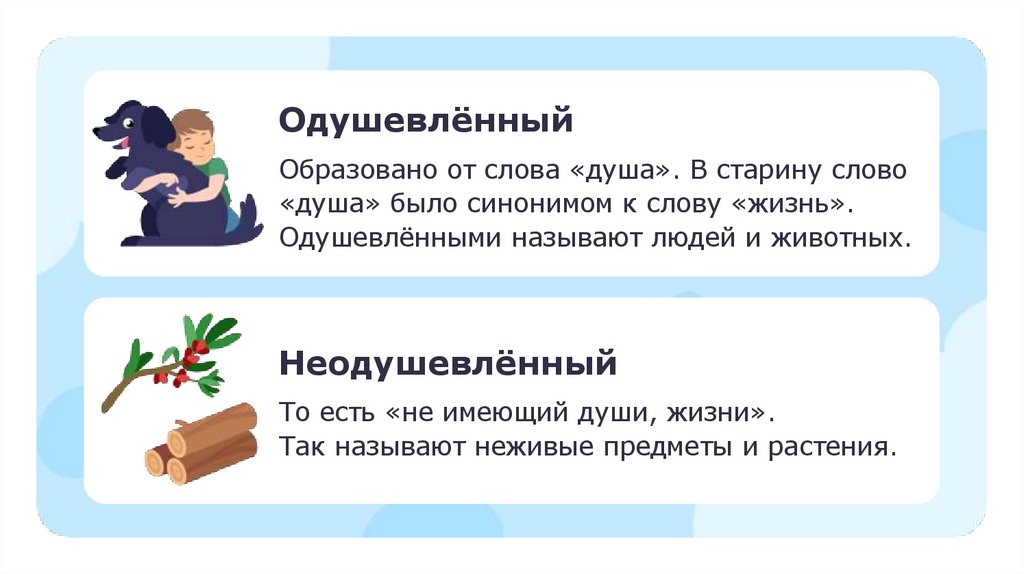 Одушевлённый

Образовано от слова «душа». В старину слово «душа» было синонимом к слову «жизнь». Одушевлёнными называют людей и животных.

Неодушевлённый

То есть «не имеющий души, жизни». Так называют неживые предметы и растения.